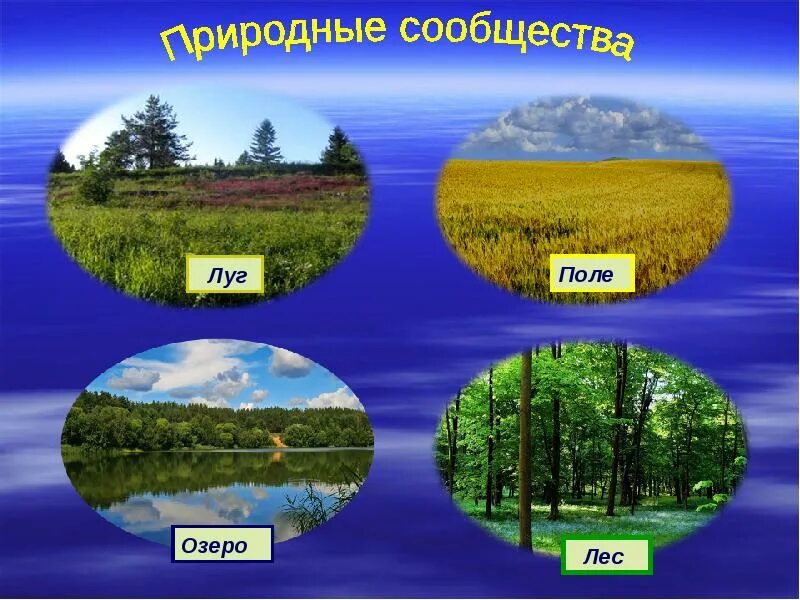 Природные сообщества

Луг

Поле

Озеро

Лес